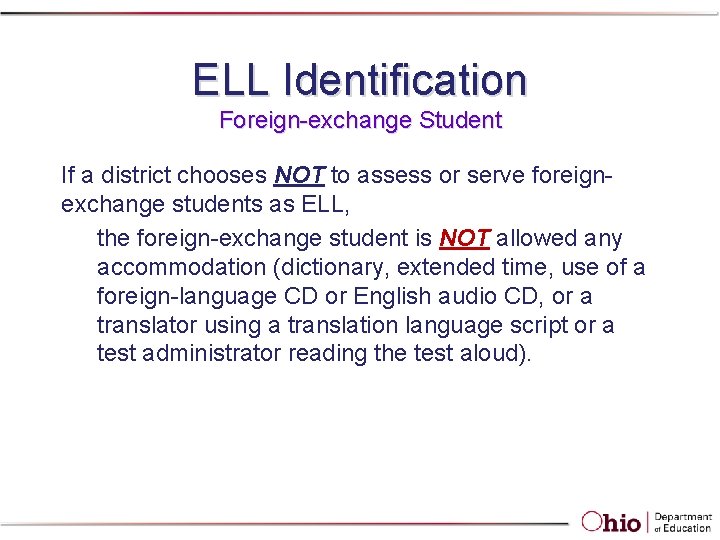 ELL Identification
Foreign-exchange Student

If a district chooses NOT to assess or serve foreign-exchange students as ELL,

the foreign-exchange student is NOT allowed any accommodation (dictionary, extended time, use of a foreign-language CD or English audio CD, or a translator using a translation language script or a test administrator reading the test aloud).

Ohio Department of Education